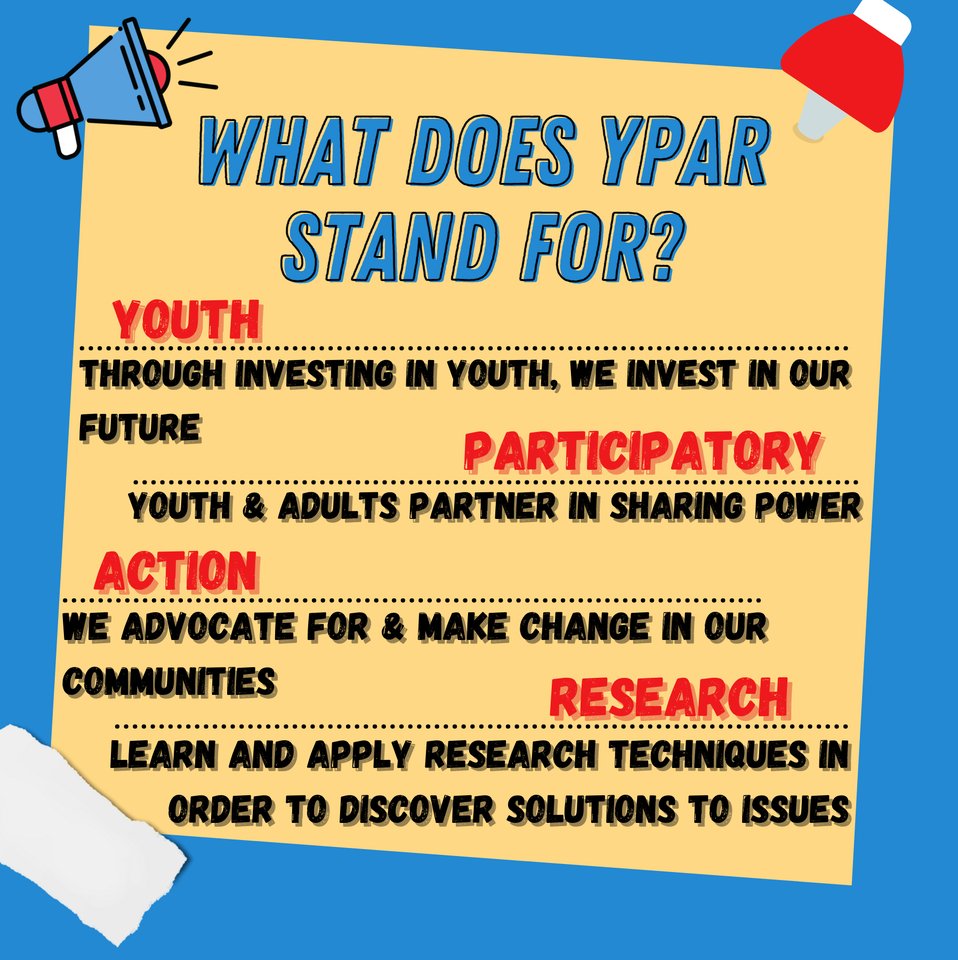 WHAT DOES YPAR STAND FOR?

YOUTH

THROUGH INVESTING IN YOUTH, WE INVEST IN OUR FUTURE

PARTICIPATORY

YOUTH & ADULTS PARTNER IN SHARING POWER

ACTION

WE ADVOCATE FOR & MAKE CHANGE IN OUR COMMUNITIES

RESEARCH

LEARN AND APPLY RESEARCH TECHNIQUES IN ORDER TO DISCOVER SOLUTIONS TO ISSUES